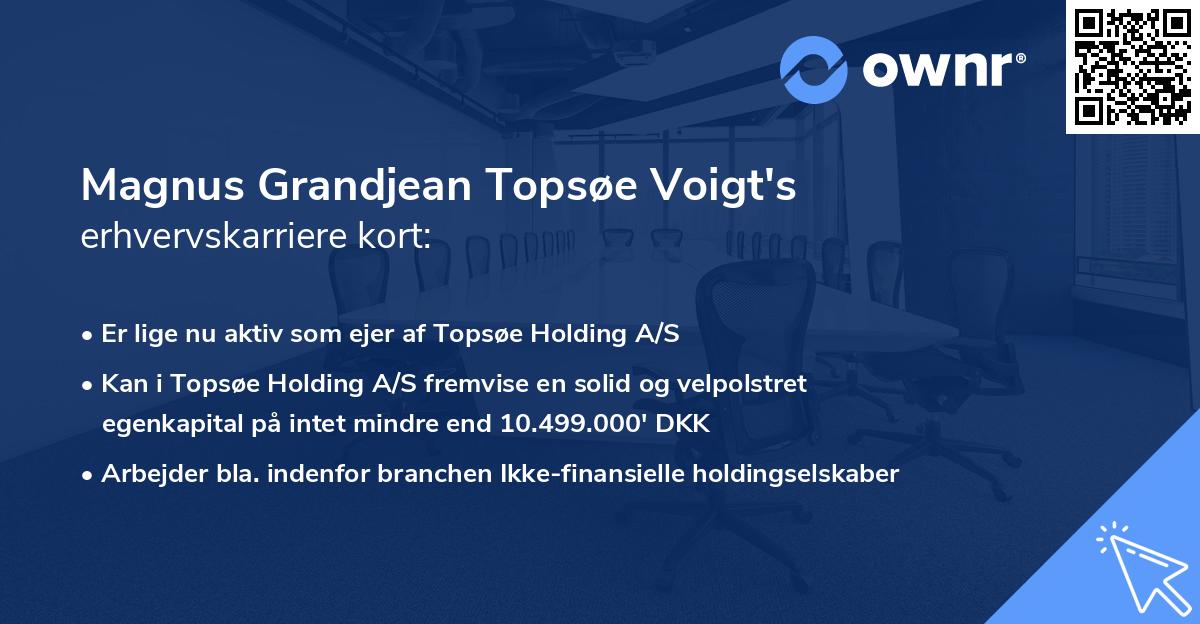 ownr®

Magnus Grandjean Topsøe Voigt's
erhvervskarriere kort:

• Er lige nu aktiv som ejer af Topsøe Holding A/S
• Kan i Topsøe Holding A/S fremvise en solid og velpolstret egenkapital på intet mindre end 10.499.000' DKK
• Arbejder bla. indenfor branchen Ikke-finansielle holdingselskaber